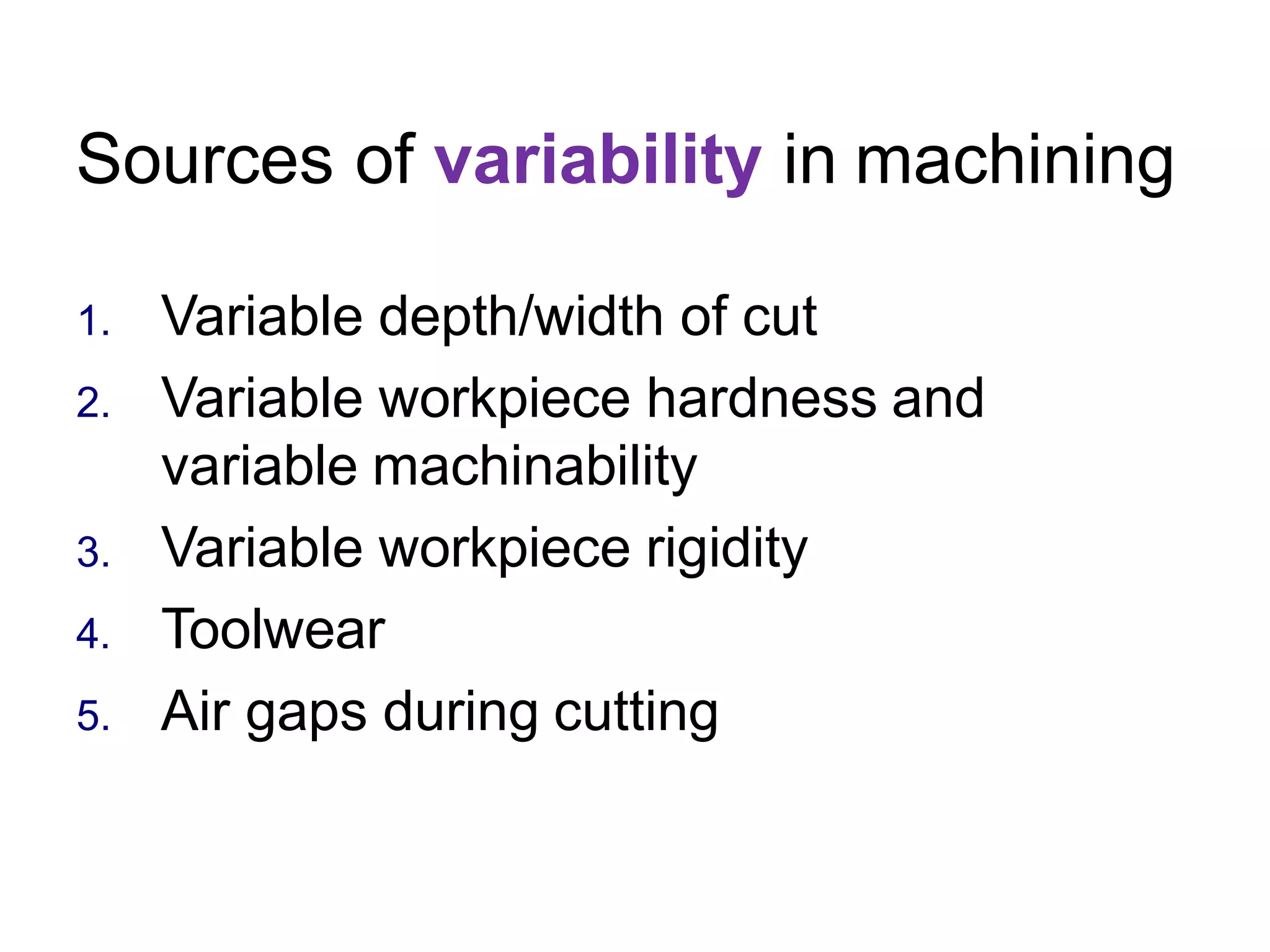 Sources of variability in machining

1. Variable depth/width of cut
2. Variable workpiece hardness and variable machinability
3. Variable workpiece rigidity
4. Toolwear
5. Air gaps during cutting